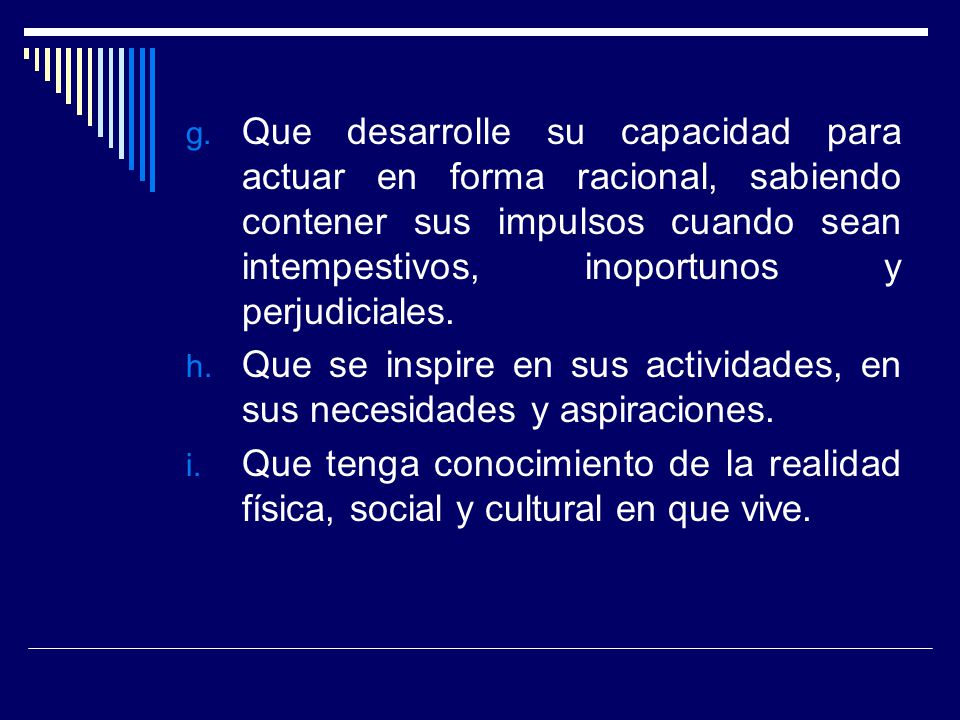 g. Que desarrolle su capacidad para actuar en forma racional, sabiendo contener sus impulsos cuando sean intempestivos, inoportunos y perjudiciales.

h. Que se inspire en sus actividades, en sus necesidades y aspiraciones.

i. Que tenga conocimiento de la realidad física, social y cultural en que vive.